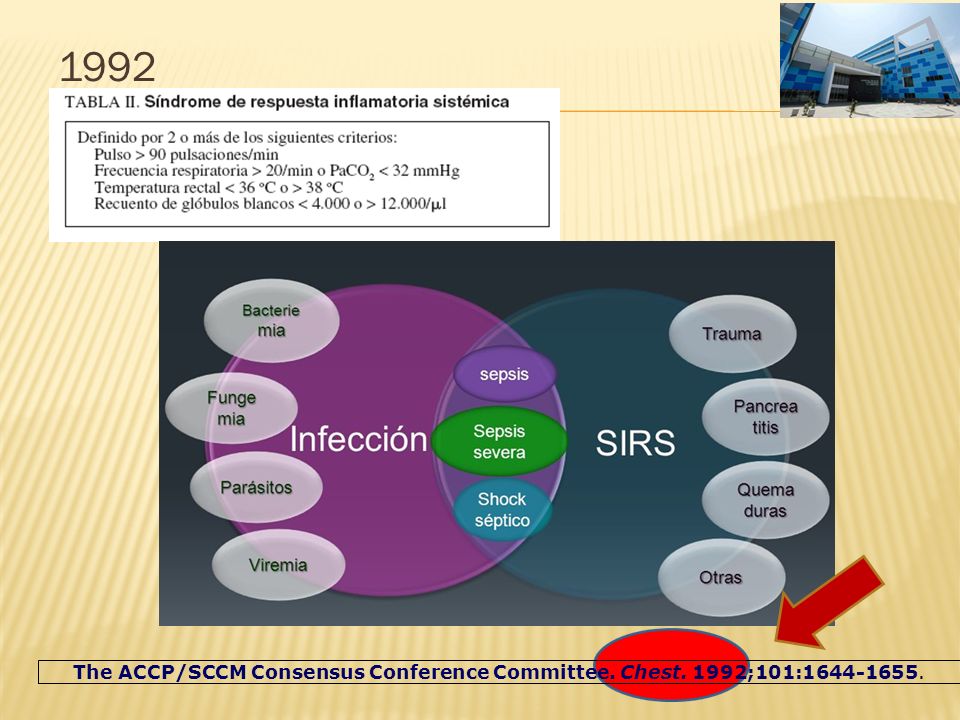 1992

TABLA II. Síndrome de respuesta inflamatoria sistémica

Definido por 2 o más de los siguientes criterios:
Pulso > 90 pulsaciones/min
Frecuencia respiratoria > 20/min o $PaCO_2$ < 32 mmHg
Temperatura rectal < 36 °C o > 38 °C
Recuento de glóbulos blancos < 4.000 o > 12.000/μl

Bacterie mia

Funge mia

Parásitos

Viremia

Infección

sepsis

Sepsis severa

Shock séptico

SIRS

Trauma

Pancrea titis

Quema duras

Otras

The ACCP/SCCM Consensus Conference Committee. Chest. 1992;101:1644-1655.